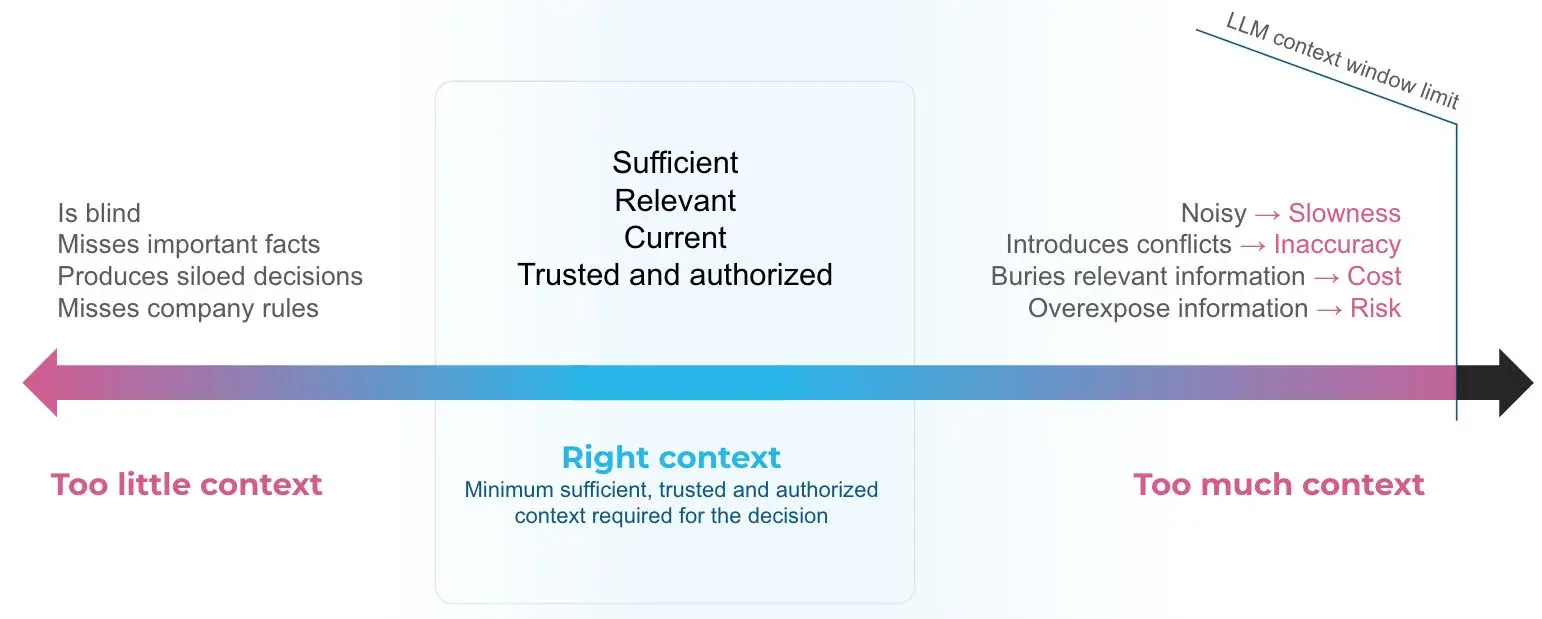 LLM context window limit

Is blind
Misses important facts
Produces siloed decisions
Misses company rules

Sufficient
Relevant
Current
Trusted and authorized

Noisy → Slowness
Introduces conflicts → Inaccuracy
Buries relevant information → Cost
Overexpose information → Risk

Too little context

Right context
Minimum sufficient, trusted and authorized context required for the decision

Too much context